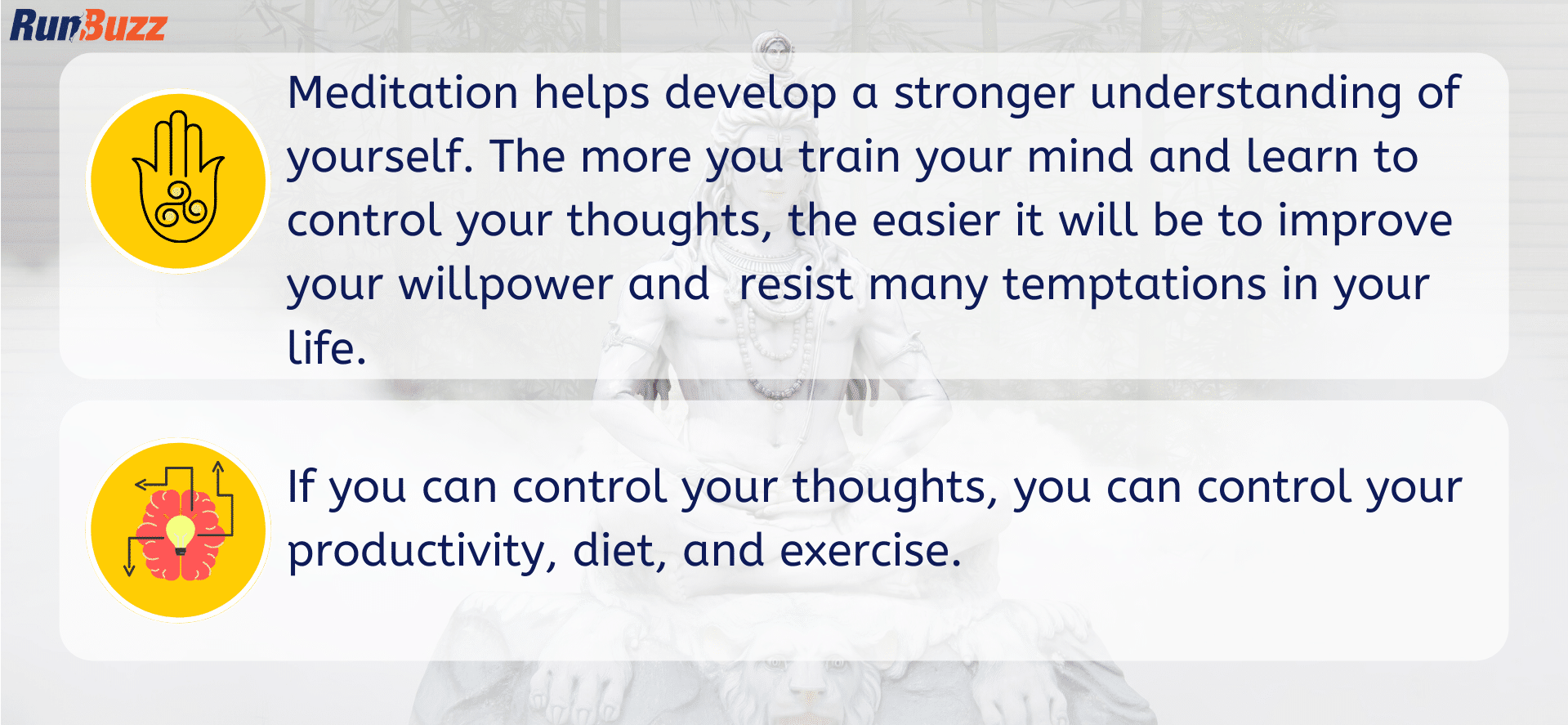 RunBuzz

Meditation helps develop a stronger understanding of yourself. The more you train your mind and learn to control your thoughts, the easier it will be to improve your willpower and  resist many temptations in your life.

If you can control your thoughts, you can control your productivity, diet, and exercise.